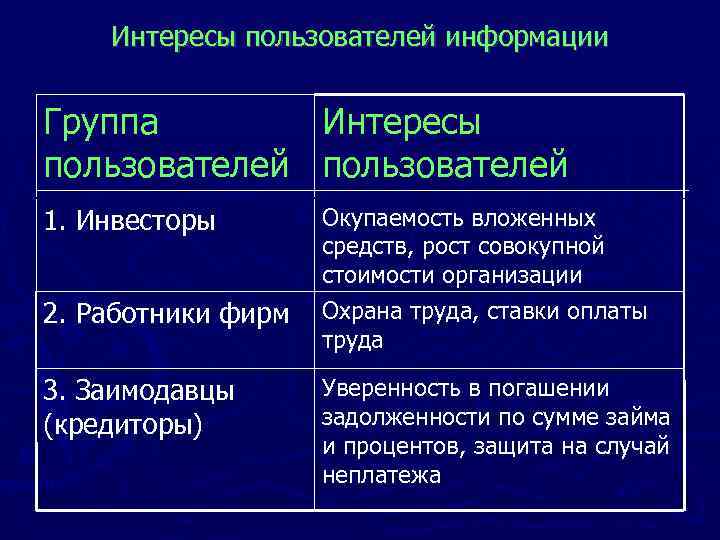 Интересы пользователей информации

| Группа пользователей | Интересы пользователей |
|---|---|
| 1. Инвесторы | Окупаемость вложенных средств, рост совокупной стоимости организации |
| 2. Работники фирм | Охрана труда, ставки оплаты труда |
| 3. Заимодавцы (кредиторы) | Уверенность в погашении задолженности по сумме займа и процентов, защита на случай неплатежа |